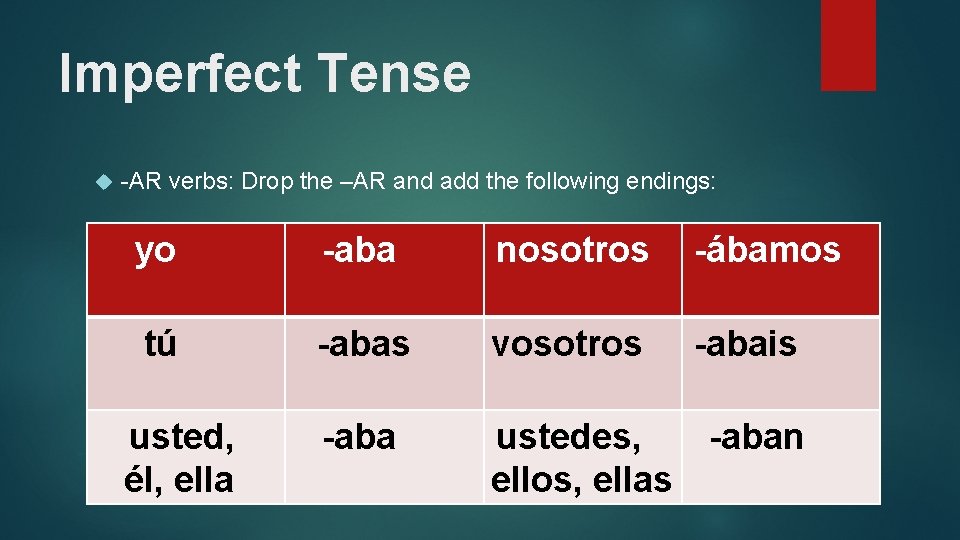 Imperfect Tense

-AR verbs: Drop the –AR and add the following endings:

| yo | -aba | nosotros | -ábamos |
|---|---|---|---|
| tú | -abas | vosotros | -abais |
| usted, él, ella | -aba | ustedes, ellos, ellas | -aban |